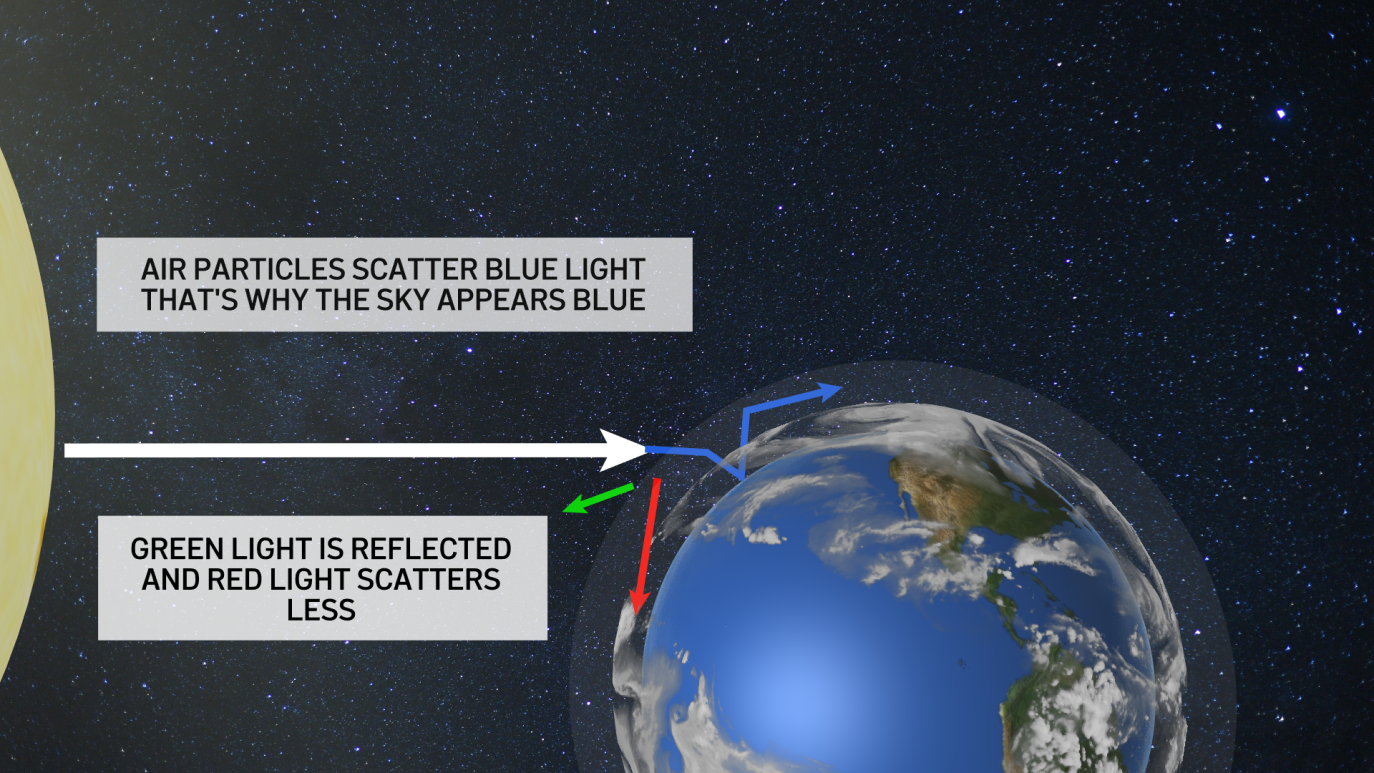 AIR PARTICLES SCATTER BLUE LIGHT THAT'S WHY THE SKY APPEARS BLUE

GREEN LIGHT IS REFLECTED AND RED LIGHT SCATTERS LESS